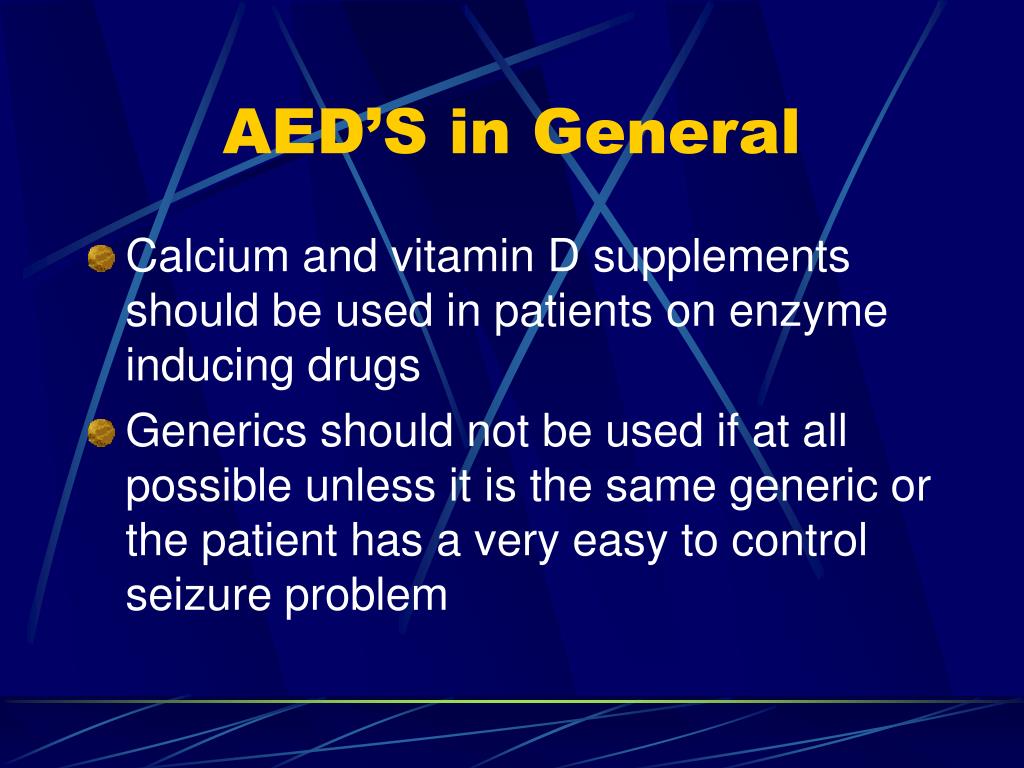 AED’S in General

Calcium and vitamin D supplements should be used in patients on enzyme inducing drugs

Generics should not be used if at all possible unless it is the same generic or the patient has a very easy to control seizure problem